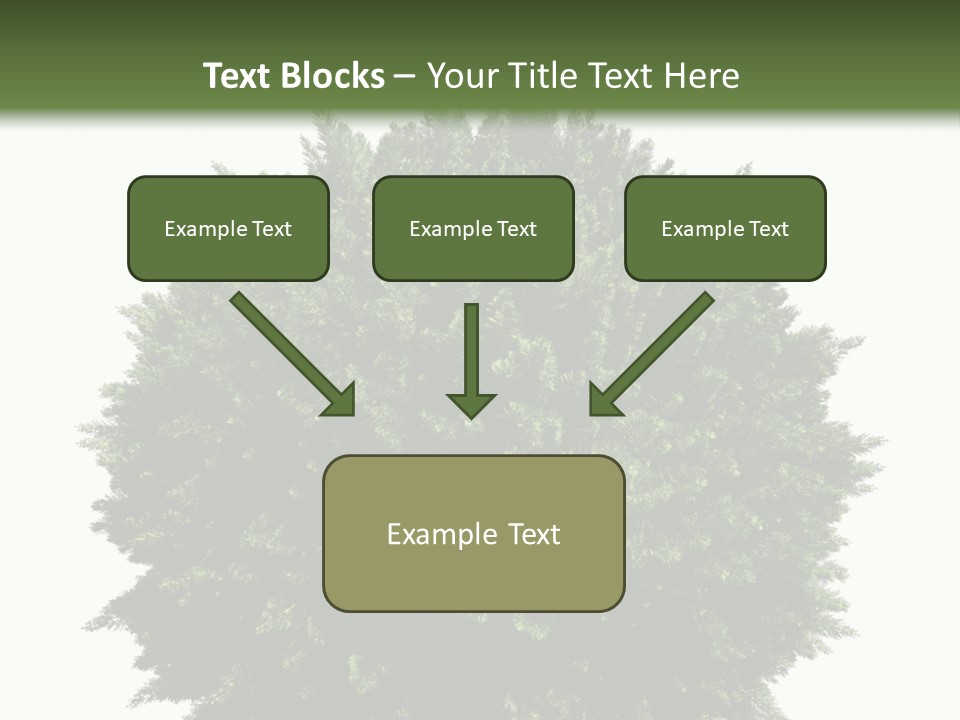 Text Blocks – Your Title Text Here

Example Text

Example Text

Example Text

Example Text